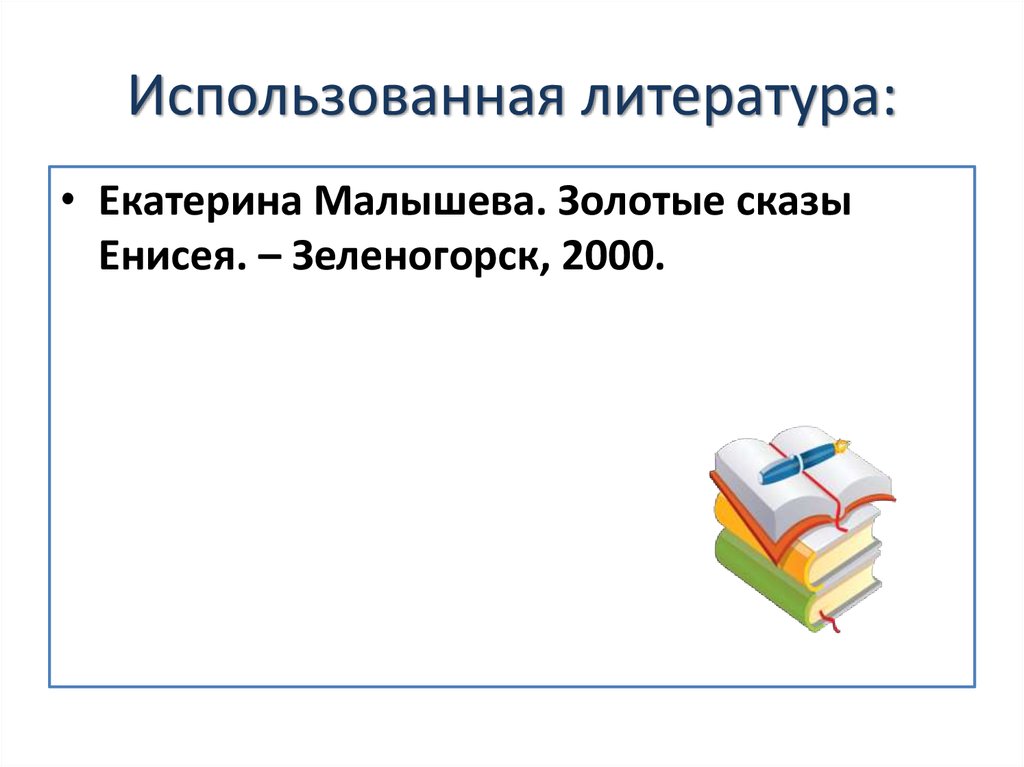 Использованная литература:

• Екатерина Малышева. Золотые сказы Енисея. – Зеленогорск, 2000.